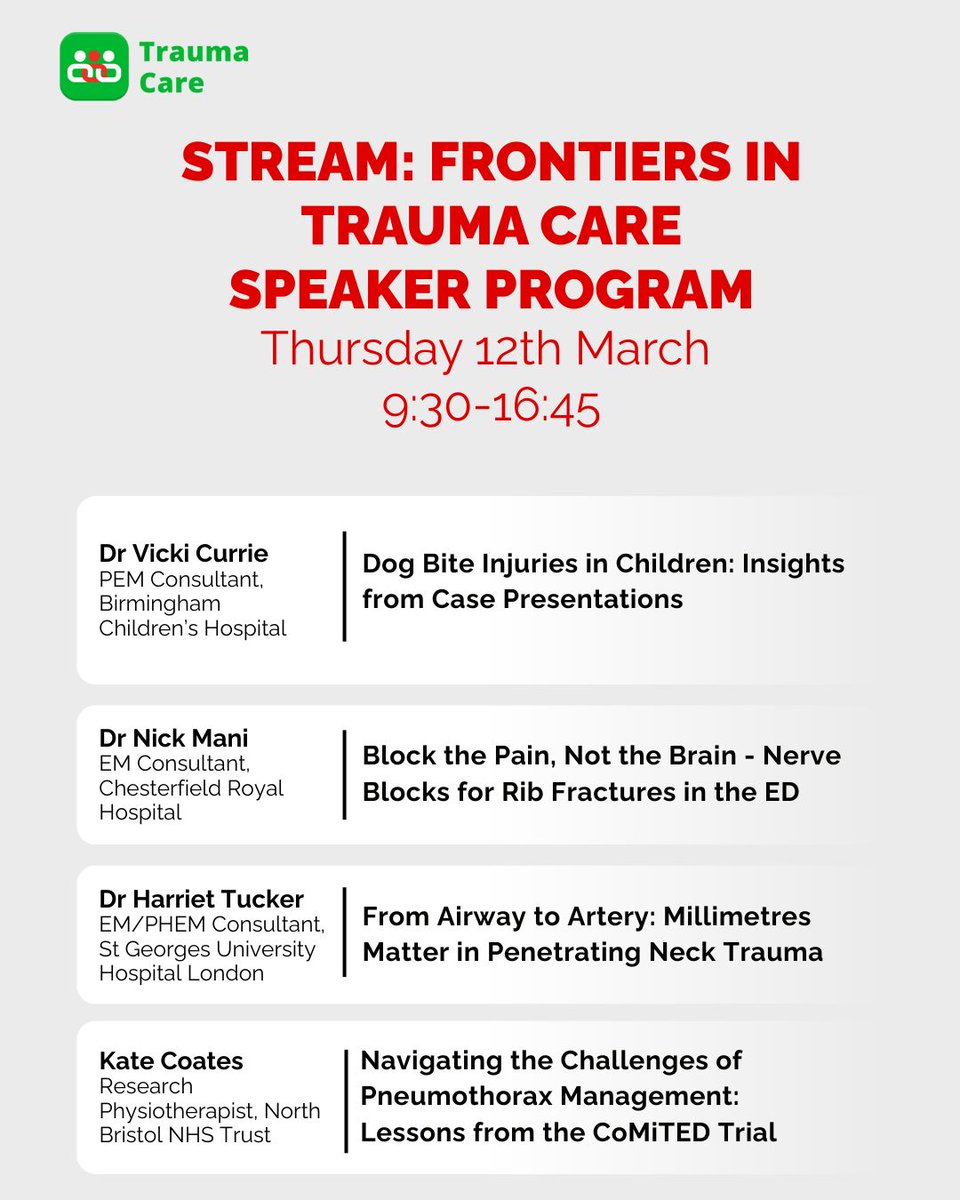 Trauma Care

STREAM: FRONTIERS IN TRAUMA CARE SPEAKER PROGRAM

Thursday 12th March
9:30-16:45

Dr Vicki Currie
PEM Consultant, Birmingham Children's Hospital

Dog Bite Injuries in Children: Insights from Case Presentations

Dr Nick Mani
EM Consultant, Chesterfield Royal Hospital

Block the Pain, Not the Brain - Nerve Blocks for Rib Fractures in the ED

Dr Harriet Tucker
EM/PHEM Consultant, St Georges University Hospital London

From Airway to Artery: Millimetres Matter in Penetrating Neck Trauma

Kate Coates
Research Physiotherapist, North Bristol NHS Trust

Navigating the Challenges of Pneumothorax Management: Lessons from the CoMiTED Trial